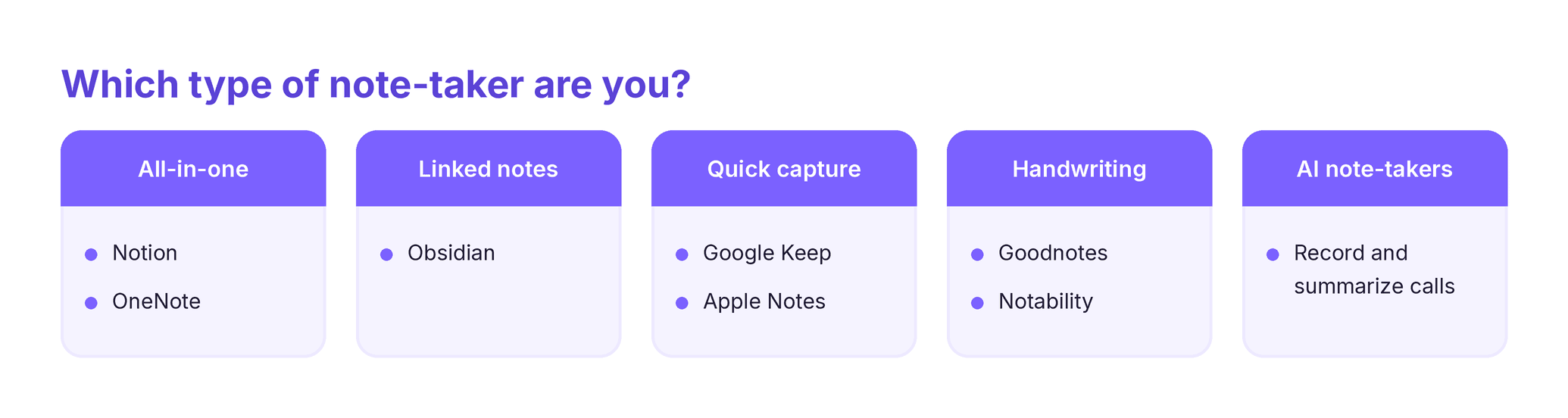 Which type of note-taker are you?

All-in-one
- Notion
- OneNote

Linked notes
- Obsidian

Quick capture
- Google Keep
- Apple Notes

Handwriting
- Goodnotes
- Notability

AI note-takers
- Record and summarize calls